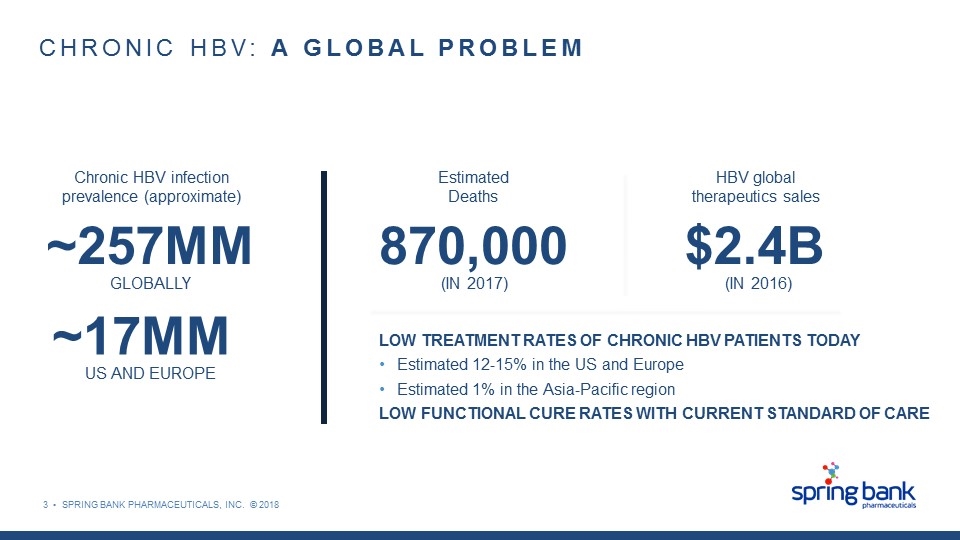 CHRONIC HBV: A GLOBAL PROBLEM

Chronic HBV infection prevalence (approximate)

~257MM
GLOBALLY

~17MM
US AND EUROPE

Estimated Deaths

870,000
(IN 2017)

HBV global therapeutics sales

$2.4B
(IN 2016)

LOW TREATMENT RATES OF CHRONIC HBV PATIENTS TODAY
• Estimated 12-15% in the US and Europe
• Estimated 1% in the Asia-Pacific region
LOW FUNCTIONAL CURE RATES WITH CURRENT STANDARD OF CARE

3 • SPRING BANK PHARMACEUTICALS, INC. © 2018

spring bank pharmaceuticals